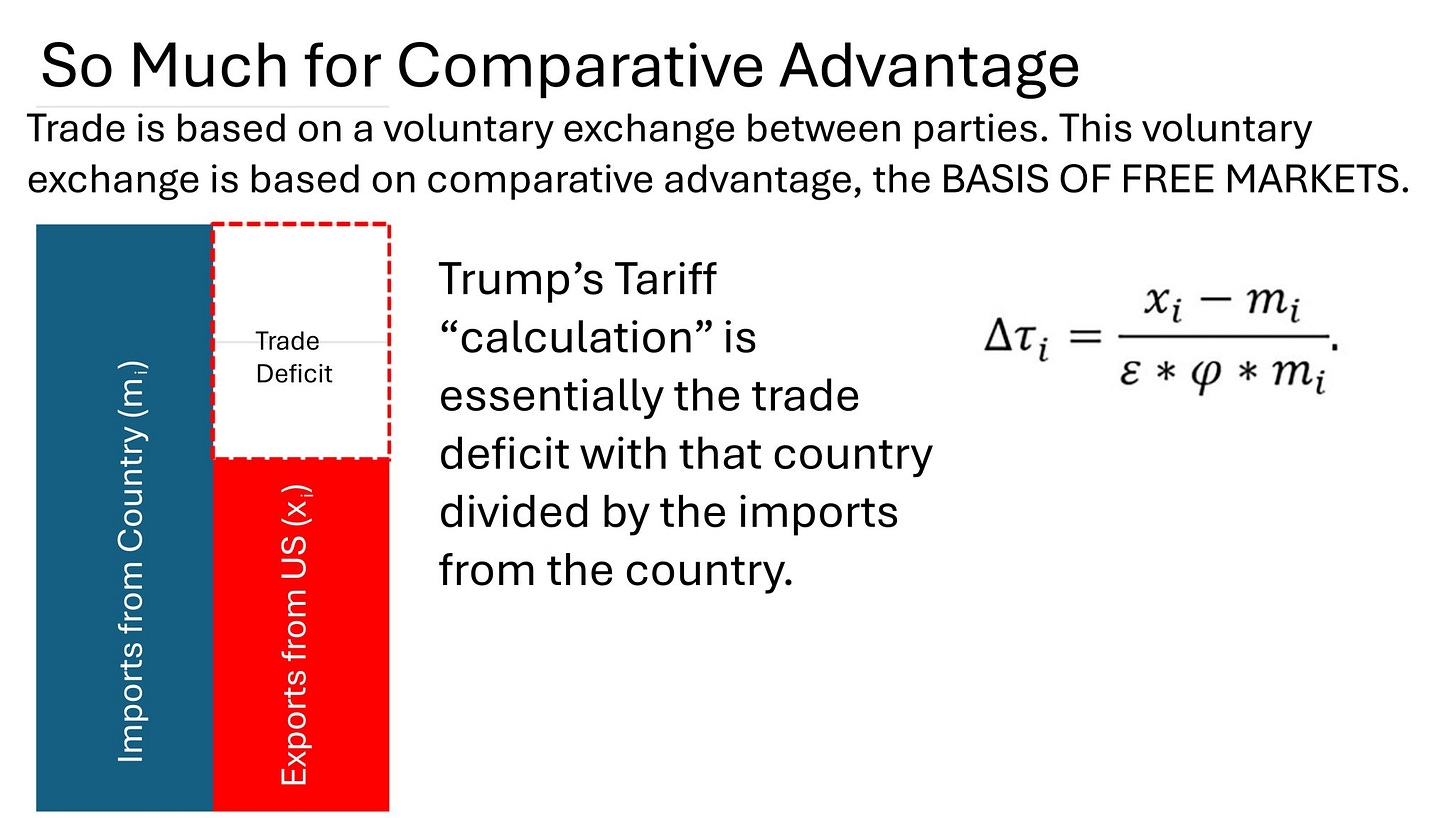 So Much for Comparative Advantage

Trade is based on a voluntary exchange between parties. This voluntary exchange is based on comparative advantage, the BASIS OF FREE MARKETS.

Imports from Country ($m_i$)

Trade Deficit

Exports from US ($x_i$)

Trump's Tariff "calculation" is essentially the trade deficit with that country divided by the imports from the country.

$\Delta\tau_i = \frac{x_i - m_i}{\varepsilon * \varphi * m_i}.$